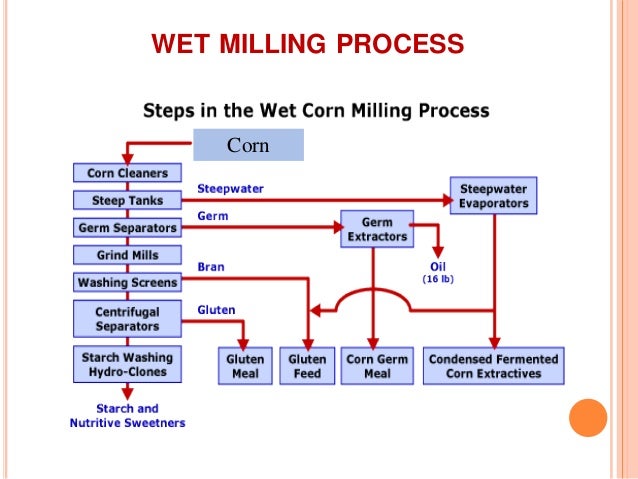 WET MILLING PROCESS

Steps in the Wet Corn Milling Process

Corn

Corn Cleaners

Steep Tanks

Germ Separators

Grind Mills

Washing Screens

Centrifugal Separators

Starch Washing Hydro-Clones

Starch and Nutritive Sweetners

Steepwater

Germ

Bran

Gluten

Steepwater Evaporators

Germ Extractors

Oil (16 lb)

Gluten Meal

Gluten Feed

Corn Germ Meal

Condensed Fermented Corn Extractives